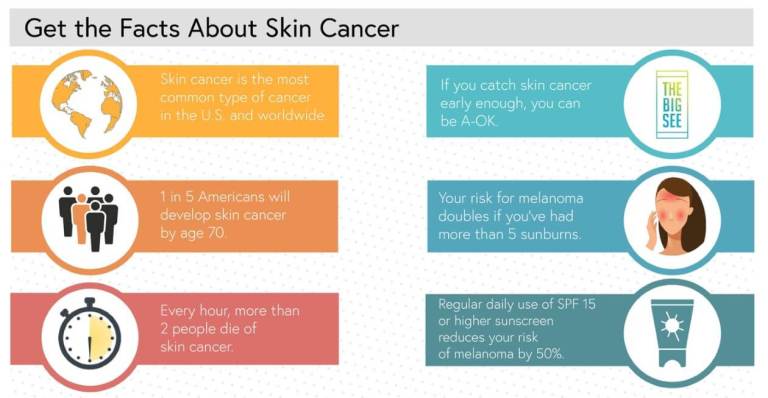 Get the Facts About Skin Cancer

Skin cancer is the most common type of cancer in the U.S. and worldwide.

1 in 5 Americans will develop skin cancer by age 70.

Every hour, more than 2 people die of skin cancer.

If you catch skin cancer early enough, you can be A-OK.

THE BIG SEE

Your risk for melanoma doubles if you've had more than 5 sunburns.

Regular daily use of SPF 15 or higher sunscreen reduces your risk of melanoma by 50%.